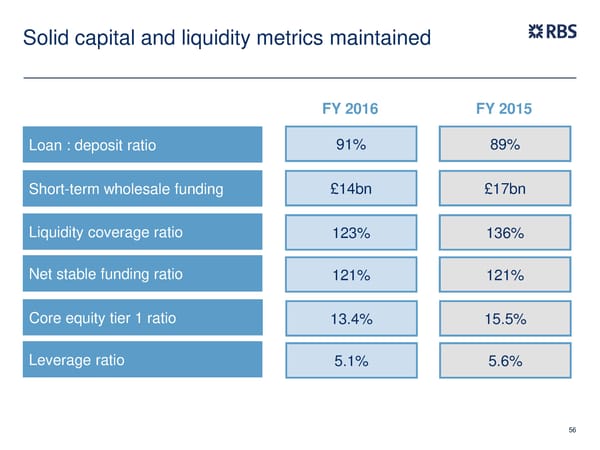 Solid capital and liquidity metrics maintained

RBS

| | FY 2016 | FY 2015 |
|---|---|---|
| Loan : deposit ratio | 91% | 89% |
| Short-term wholesale funding | £14bn | £17bn |
| Liquidity coverage ratio | 123% | 136% |
| Net stable funding ratio | 121% | 121% |
| Core equity tier 1 ratio | 13.4% | 15.5% |
| Leverage ratio | 5.1% | 5.6% |

56